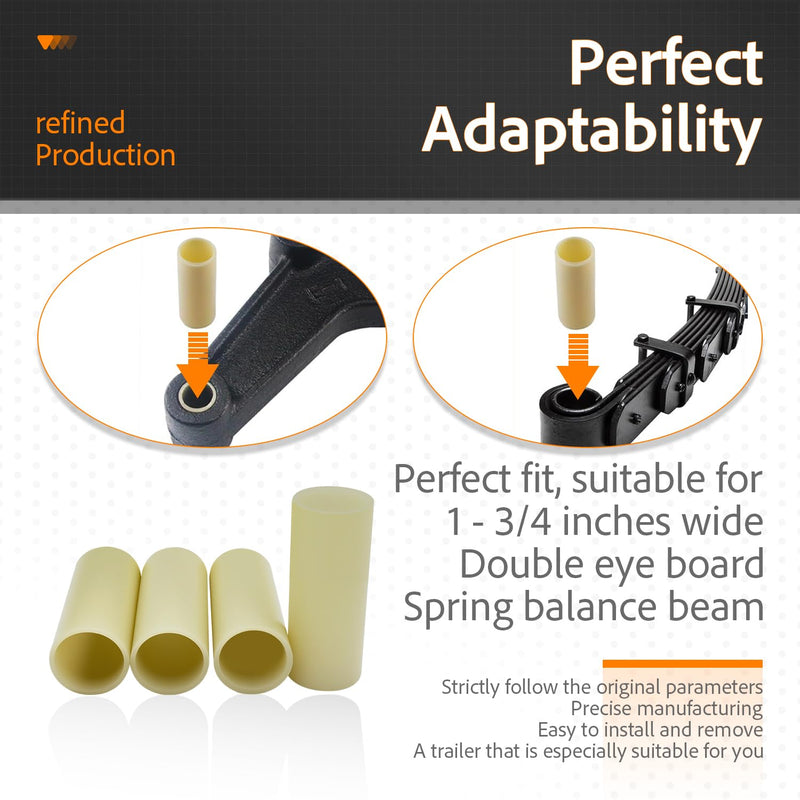 refined Production

Perfect Adaptability

Perfect fit, suitable for 1 - 3/4 inches wide Double eye board Spring balance beam

Strictly follow the original parameters
Precise manufacturing
Easy to install and remove
A trailer that is especially suitable for you